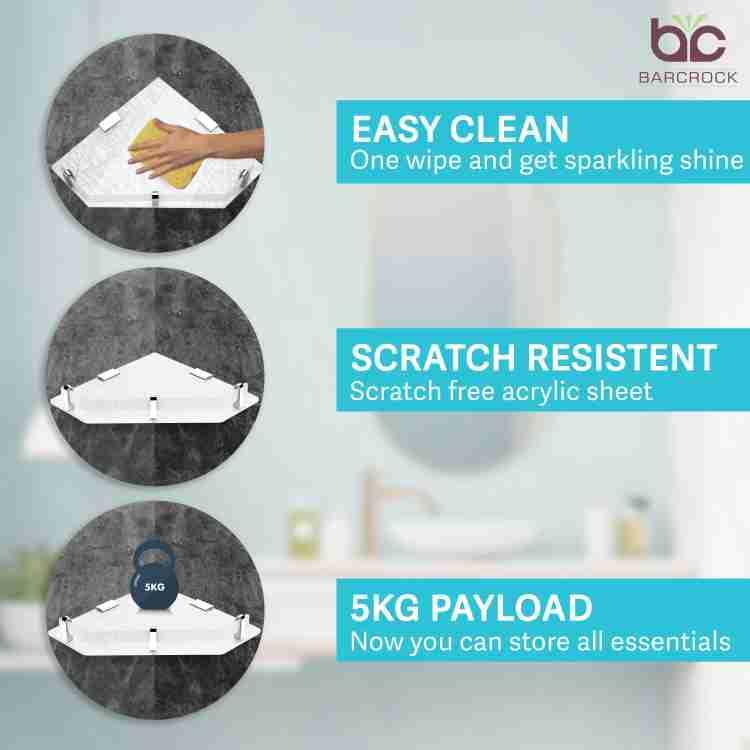 bc
BARCROCK

EASY CLEAN
One wipe and get sparkling shine

SCRATCH RESISTENT
Scratch free acrylic sheet

5KG

5KG PAYLOAD
Now you can store all essentials